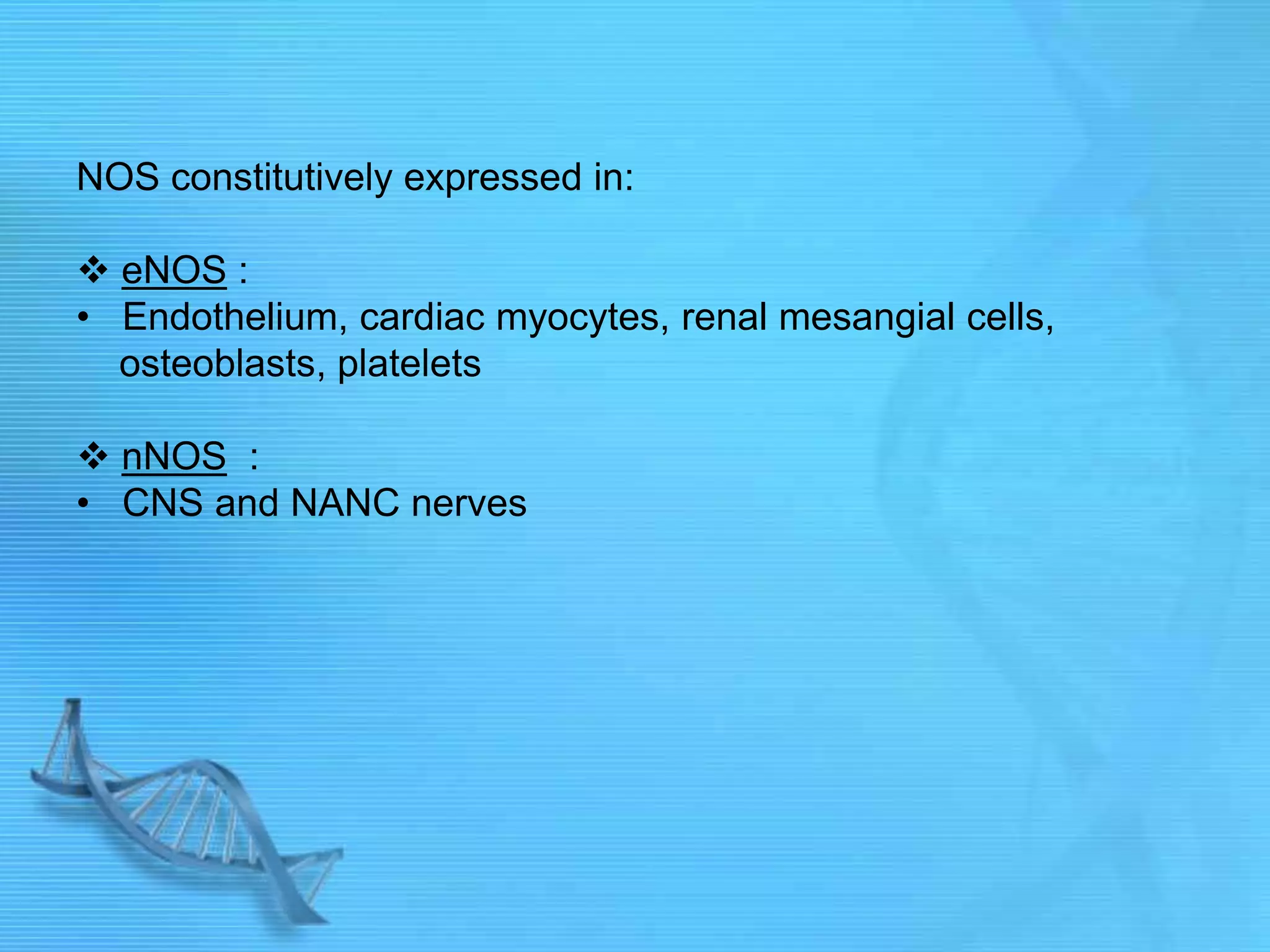 NOS constitutively expressed in:

❖ eNOS :
• Endothelium, cardiac myocytes, renal mesangial cells, osteoblasts, platelets

❖ nNOS :
• CNS and NANC nerves